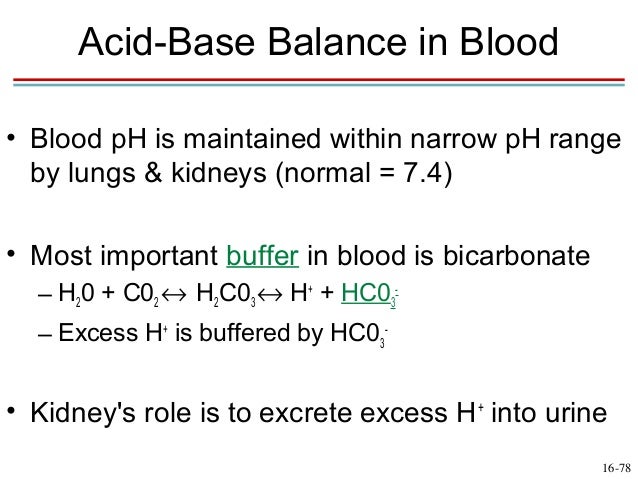 Acid-Base Balance in Blood

• Blood pH is maintained within narrow pH range by lungs & kidneys (normal = 7.4)

• Most important buffer in blood is bicarbonate
– $H_20 + C0_2 \leftrightarrow H_2C0_3 \leftrightarrow H^+ + HC0_3^-$
– Excess $H^+$ is buffered by $HC0_3^-$

• Kidney's role is to excrete excess $H^+$ into urine

16-78